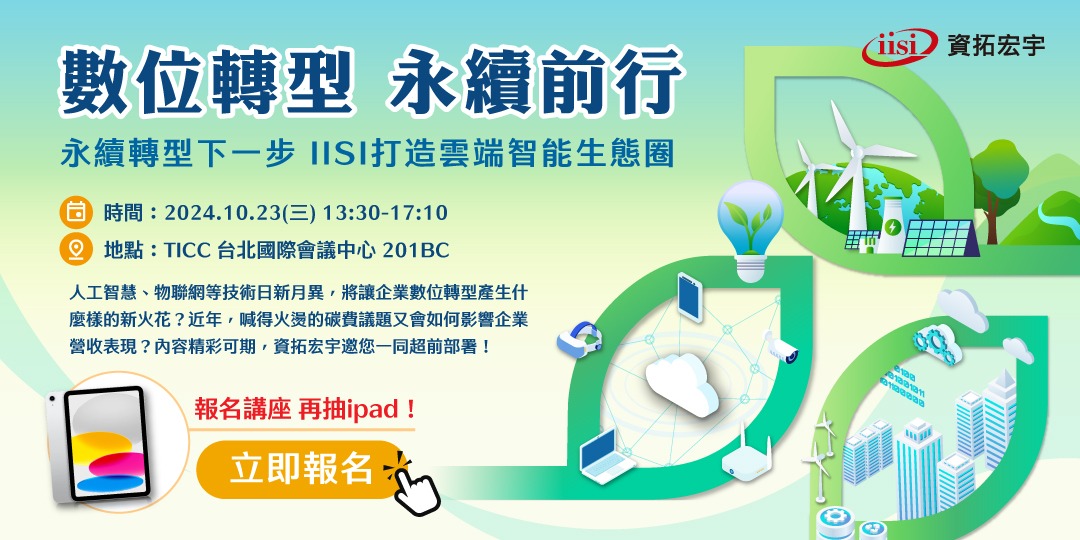 iisi 資拓宏宇

數位轉型 永續前行

永續轉型下一步 IISI打造雲端智能生態圈

時間：2024.10.23(三) 13:30-17:10

地點：TICC 台北國際會議中心 201BC

人工智慧、物聯網等技術日新月異，將讓企業數位轉型產生什麼樣的新火花？近年，喊得火燙的碳費議題又會如何影響企業營收表現？內容精彩可期，資拓宏宇邀您一同超前部署！

報名講座 再抽ipad！

立即報名